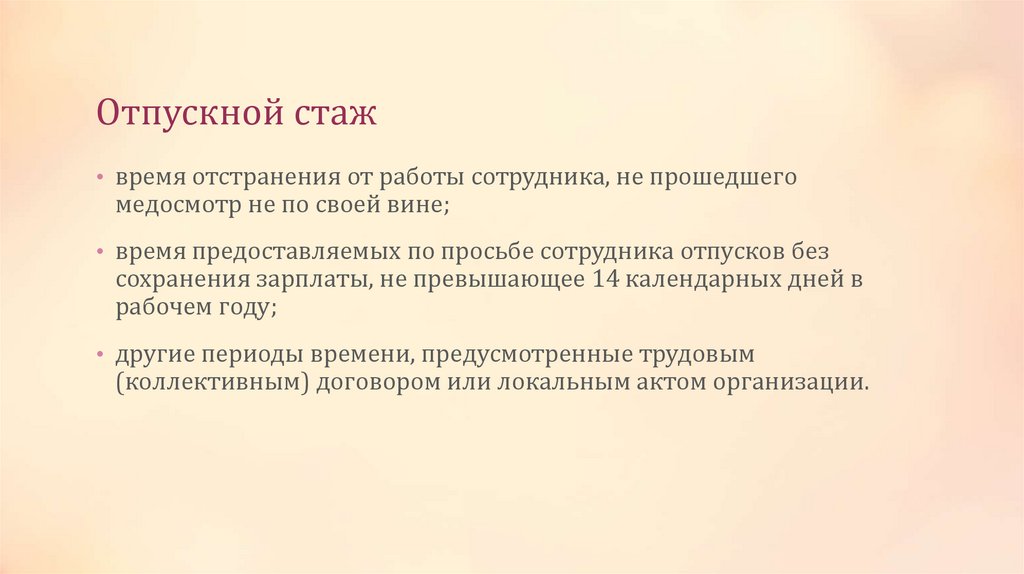 Отпускной стаж

• время отстранения от работы сотрудника, не прошедшего медосмотр не по своей вине;

• время предоставляемых по просьбе сотрудника отпусков без сохранения зарплаты, не превышающее 14 календарных дней в рабочем году;

• другие периоды времени, предусмотренные трудовым (коллективным) договором или локальным актом организации.